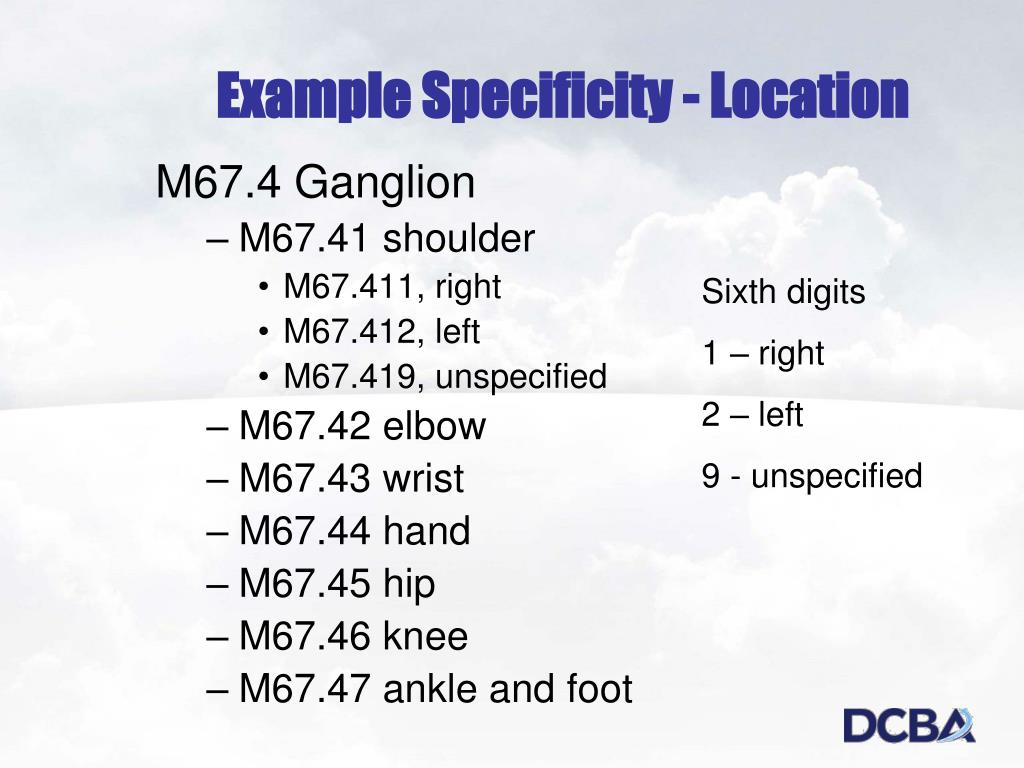 Example Specificity - Location

M67.4 Ganglion

– M67.41 shoulder

• M67.411, right
• M67.412, left
• M67.419, unspecified

– M67.42 elbow
– M67.43 wrist
– M67.44 hand
– M67.45 hip
– M67.46 knee
– M67.47 ankle and foot

Sixth digits

1 – right

2 – left

9 - unspecified

DCBA